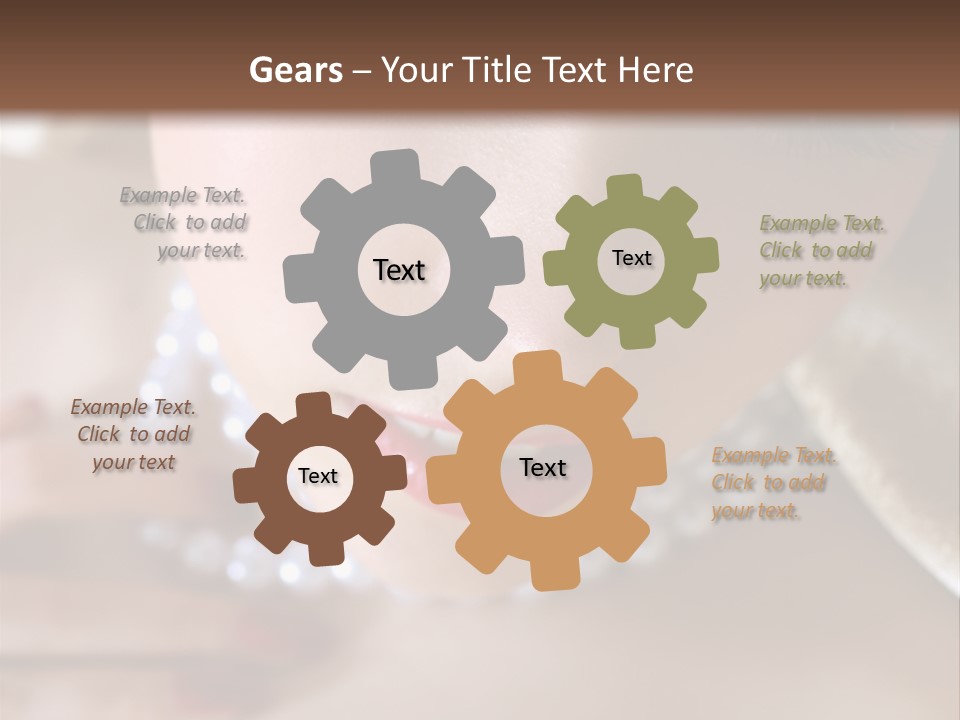 Gears – Your Title Text Here

Example Text. Click to add your text.

Text

Text

Example Text. Click to add your text.

Example Text. Click to add your text

Text

Text

Example Text. Click to add your text.